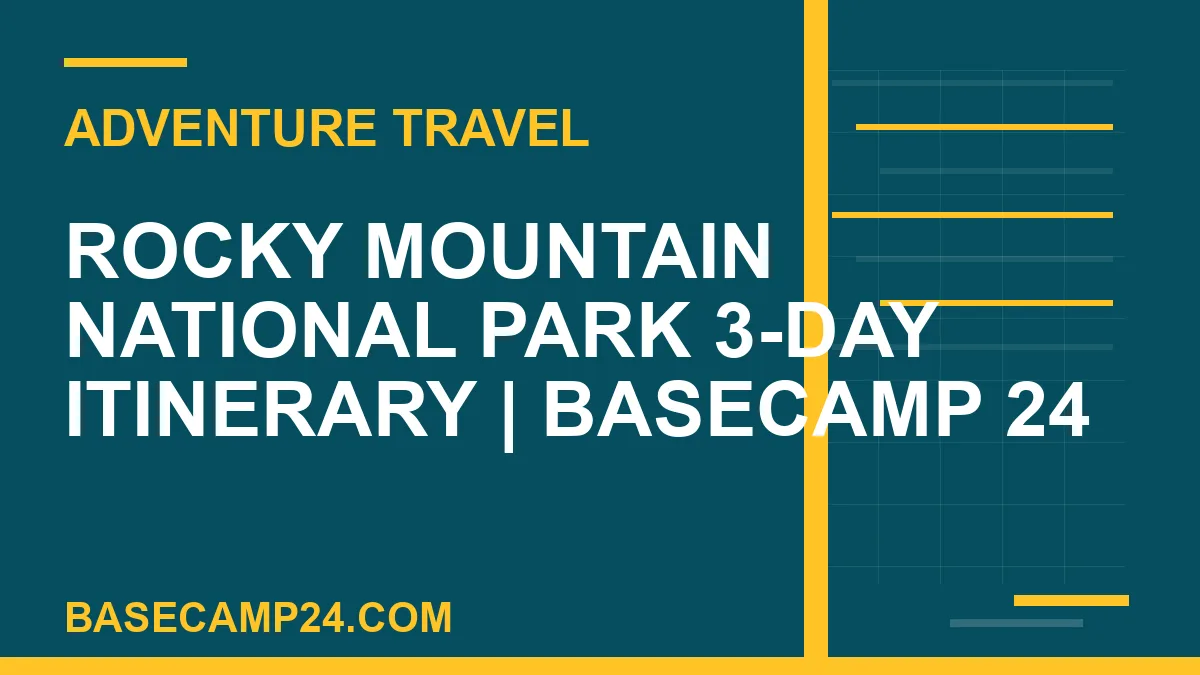 ADVENTURE TRAVEL

ROCKY MOUNTAIN NATIONAL PARK 3-DAY ITINERARY | BASECAMP 24

BASECAMP24.COM